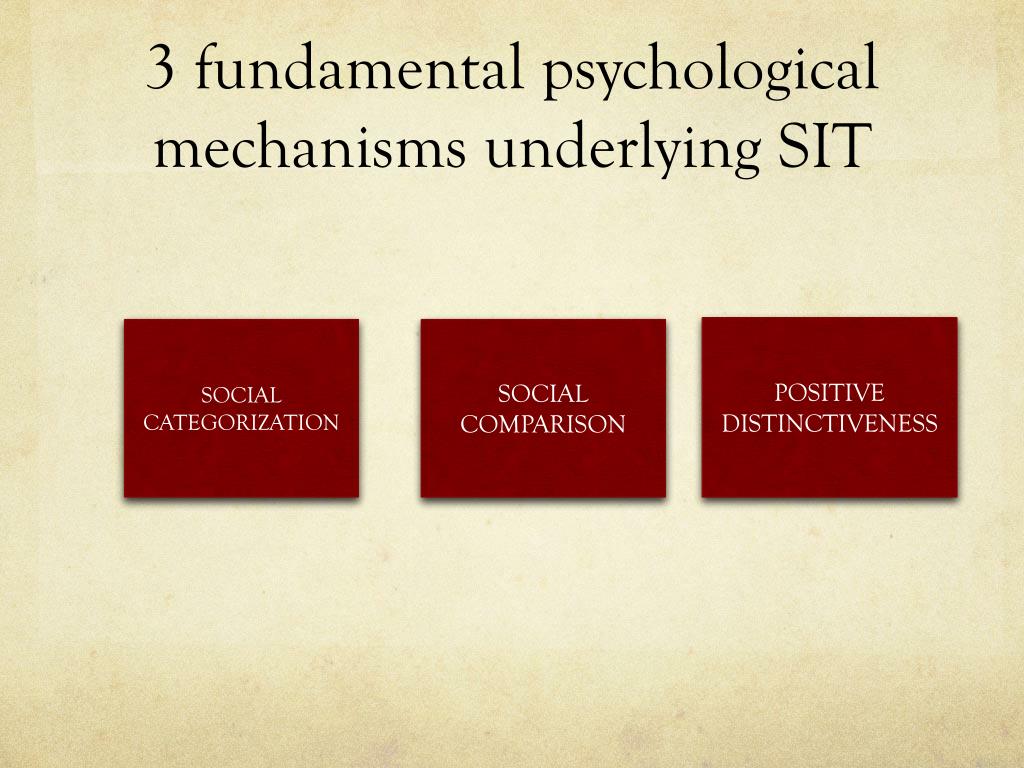 3 fundamental psychological mechanisms underlying SIT

SOCIAL CATEGORIZATION

SOCIAL COMPARISON

POSITIVE DISTINCTIVENESS